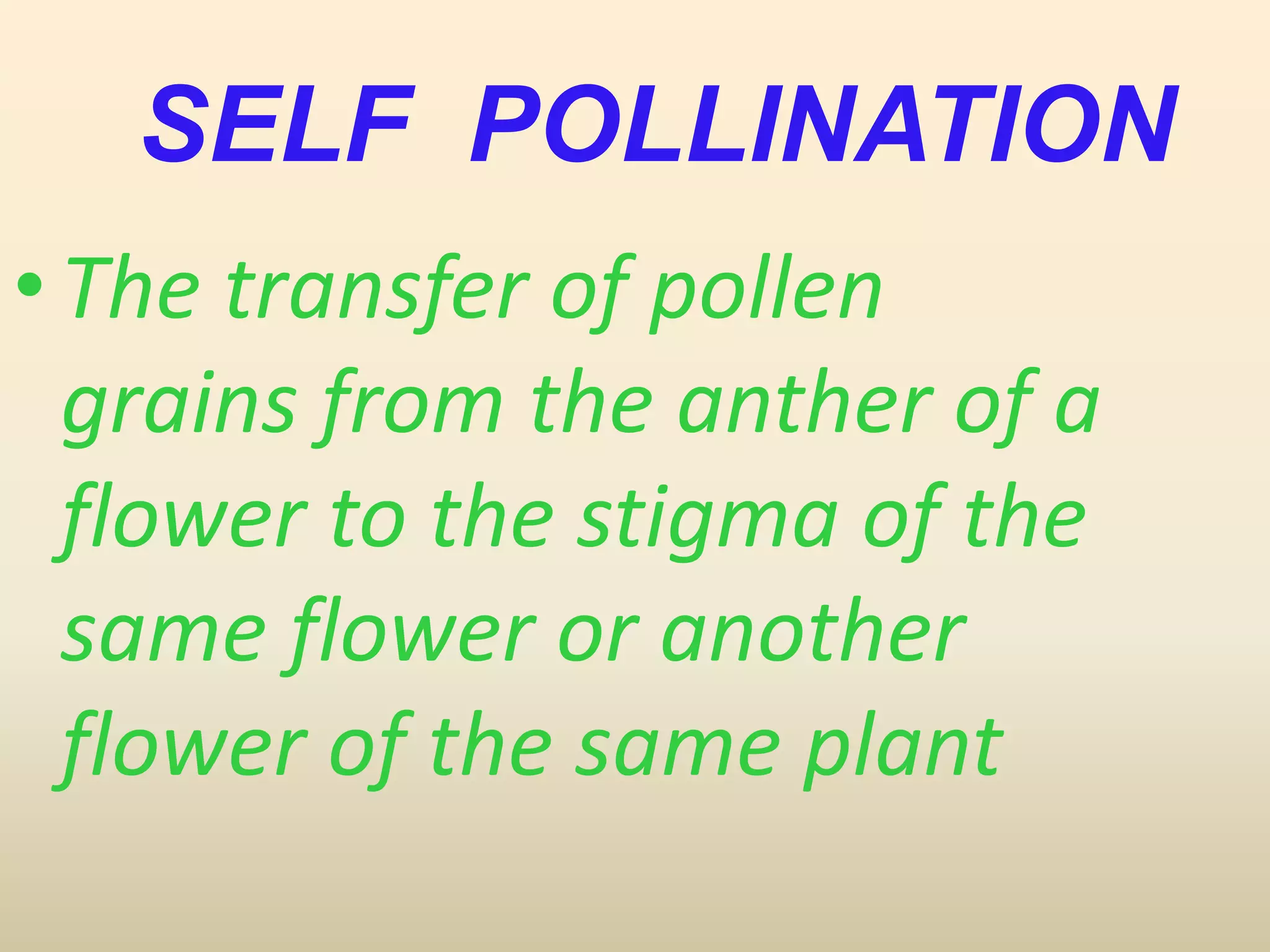 SELF POLLINATION

• The transfer of pollen grains from the anther of a flower to the stigma of the same flower or another flower of the same plant